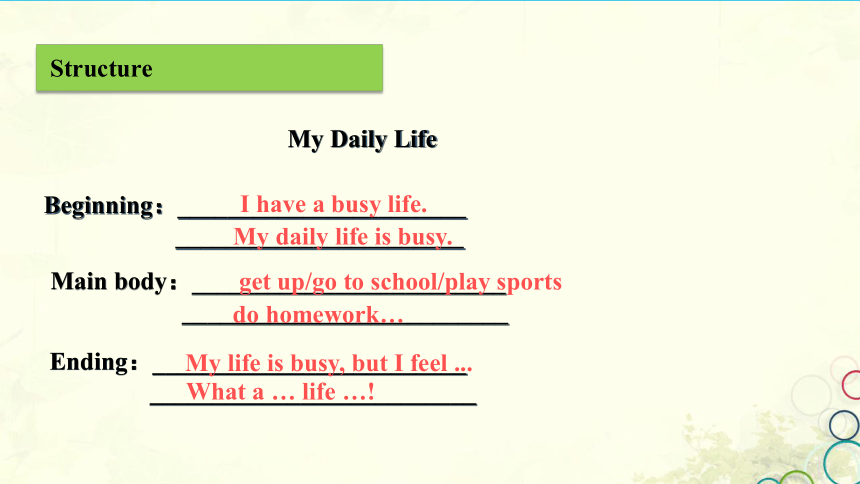 Structure

My Daily Life

Beginning: I have a busy life.
My daily life is busy.

Main body: get up/go to school/play sports
do homework…

Ending: My life is busy, but I feel ...
What a … life …!